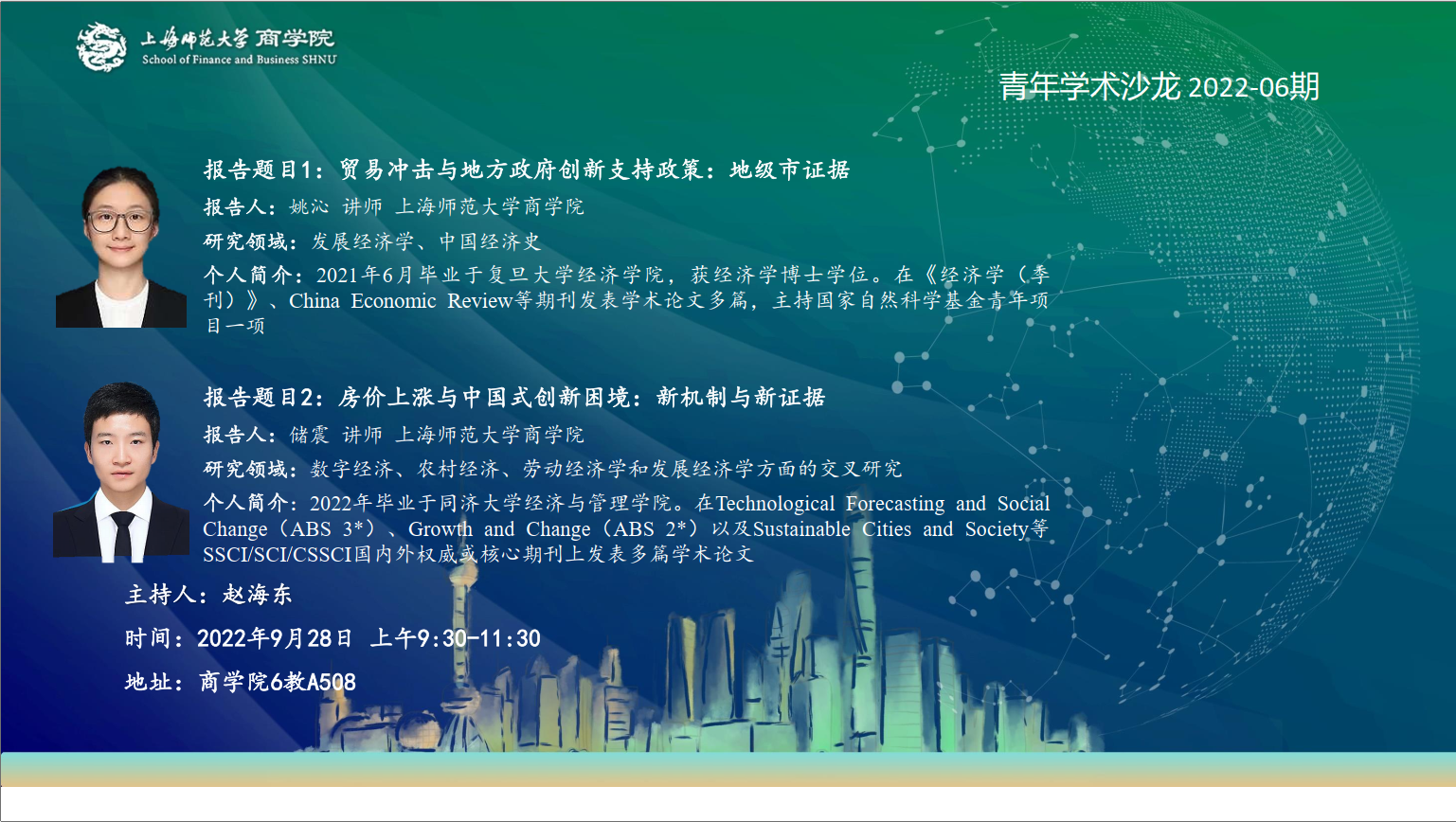 上海师范大学 商学院
School of Finance and Business SHNU

青年学术沙龙 2022-06期

报告题目1：贸易冲击与地方政府创新支持政策：地级市证据

报告人：姚沁 讲师 上海师范大学商学院

研究领域：发展经济学、中国经济史

个人简介：2021年6月毕业于复旦大学经济学院，获经济学博士学位。在《经济学（季刊）》、China Economic Review等期刊发表学术论文多篇，主持国家自然科学基金青年项目一项

报告题目2：房价上涨与中国式创新困境：新机制与新证据

报告人：储震 讲师 上海师范大学商学院

研究领域：数字经济、农村经济、劳动经济学和发展经济学方面的交叉研究

个人简介：2022年毕业于同济大学经济与管理学院。在Technological Forecasting and Social Change（ABS 3*）、Growth and Change（ABS 2*）以及Sustainable Cities and Society等SSCI/SCI/CSSCI国内外权威或核心期刊上发表多篇学术论文

主持人：赵海东

时间：2022年9月28日 上午9:30-11:30

地址：商学院6教A508